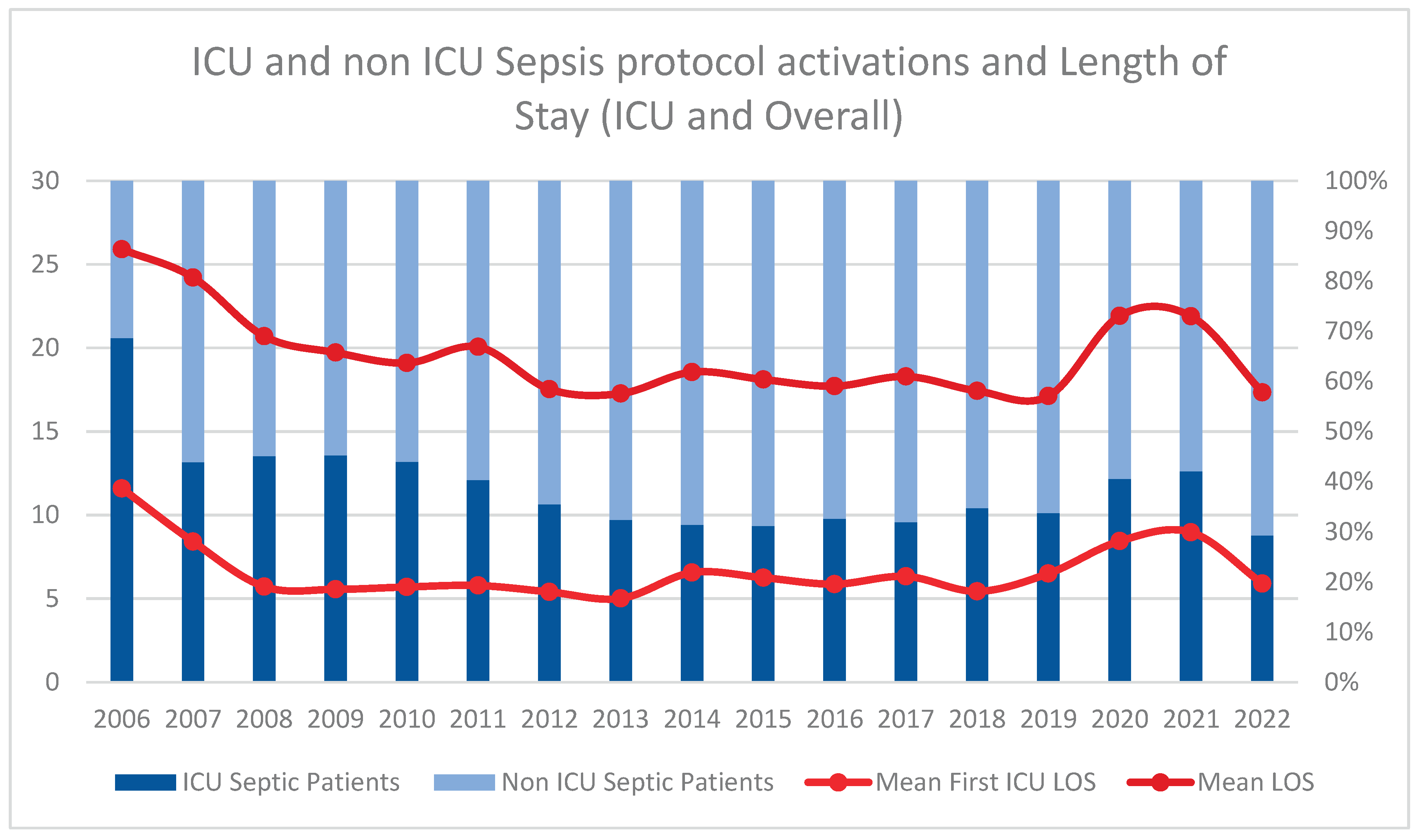 ICU and non ICU Sepsis protocol activations and Length of Stay (ICU and Overall)

30
25
20
15
10
5
0

100%
90%
80%
70%
60%
50%
40%
30%
20%
10%
0%

2006 2007 2008 2009 2010 2011 2012 2013 2014 2015 2016 2017 2018 2019 2020 2021 2022

ICU Septic Patients
Non ICU Septic Patients
Mean First ICU LOS
Mean LOS